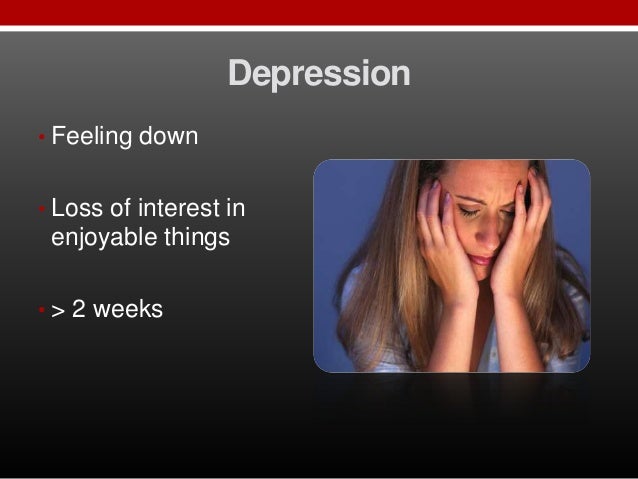 Depression

• Feeling down

• Loss of interest in enjoyable things

• > 2 weeks